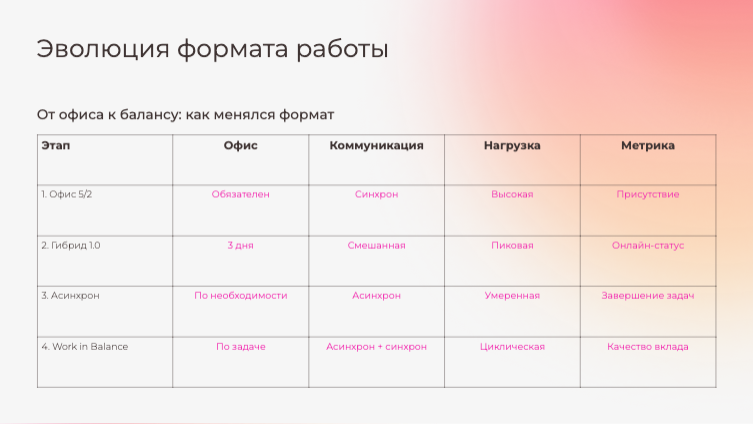 Эволюция формата работы

От офиса к балансу: как менялся формат

| Этап | Офис | Коммуникация | Нагрузка | Метрика |
|---|---|---|---|---|
| 1. Офис 5/2 | Обязателен | Синхрон | Высокая | Присутствие |
| 2. Гибрид 1.0 | 3 дня | Смешанная | Пиковая | Онлайн-статус |
| 3. Асинхрон | По необходимости | Асинхрон | Умеренная | Завершение задач |
| 4. Work in Balance | По задаче | Асинхрон + синхрон | Циклическая | Качество вклада |